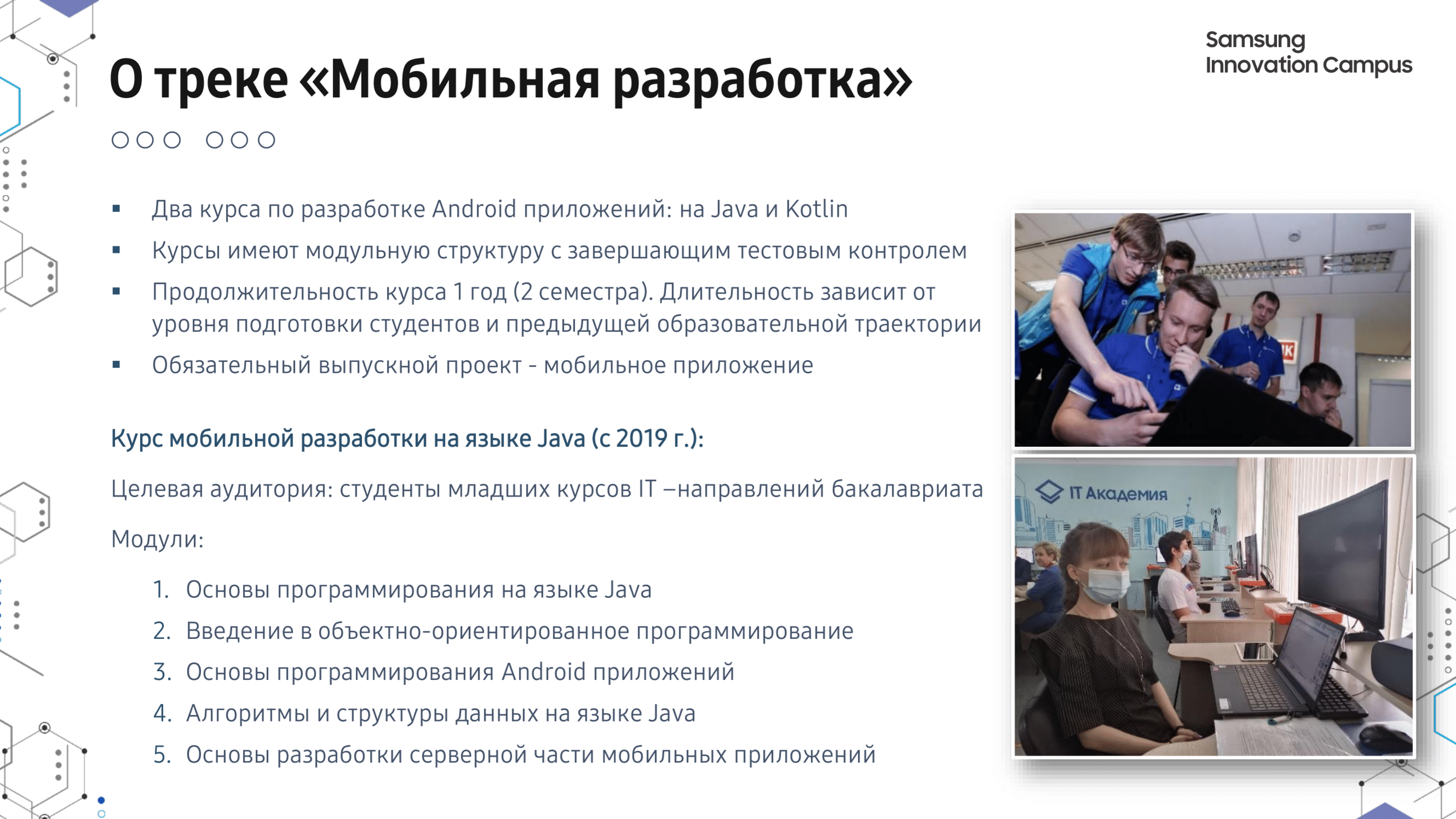 Samsung
Innovation Campus

О треке «Мобильная разработка»

▪ Два курса по разработке Android приложений: на Java и Kotlin
▪ Курсы имеют модульную структуру с завершающим тестовым контролем
▪ Продолжительность курса 1 год (2 семестра). Длительность зависит от уровня подготовки студентов и предыдущей образовательной траектории
▪ Обязательный выпускной проект - мобильное приложение

Курс мобильной разработки на языке Java (с 2019 г.):

Целевая аудитория: студенты младших курсов IT –направлений бакалавриата

Модули:

1. Основы программирования на языке Java
2. Введение в объектно-ориентированное программирование
3. Основы программирования Android приложений
4. Алгоритмы и структуры данных на языке Java
5. Основы разработки серверной части мобильных приложений

IT Академия